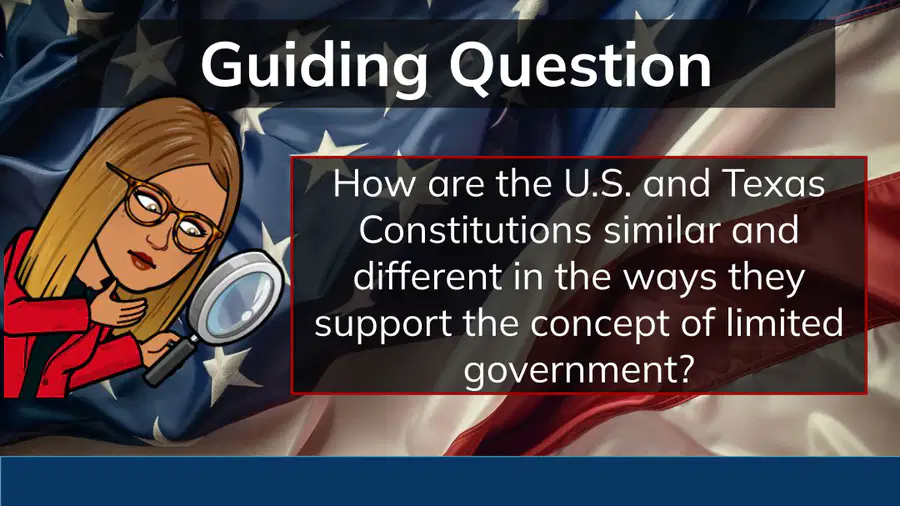 Guiding Question

How are the U.S. and Texas Constitutions similar and different in the ways they support the concept of limited government?